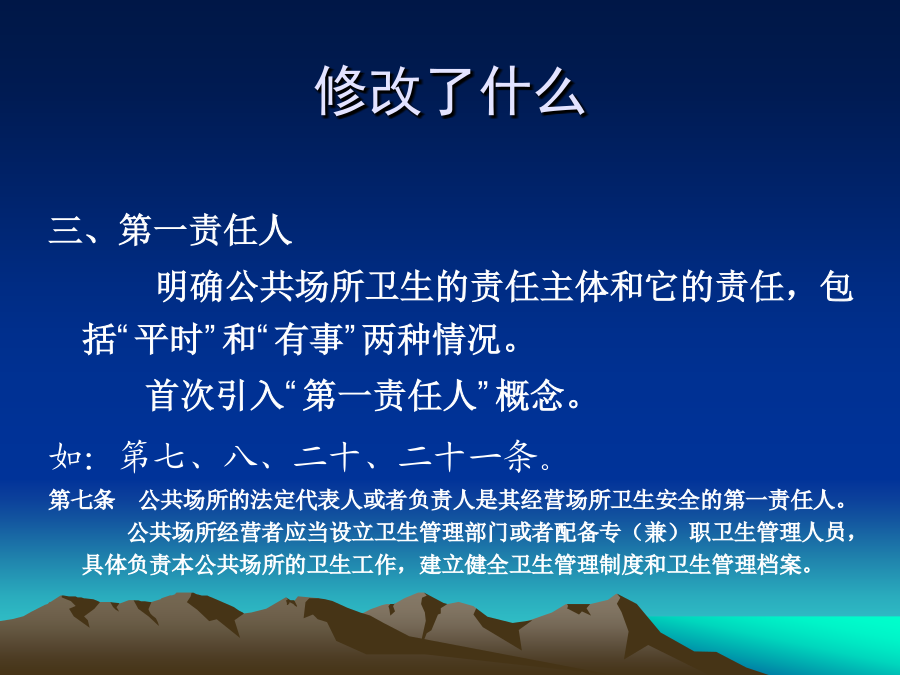 修改了什么

三、第一责任人

明确公共场所卫生的责任主体和它的责任，包括“平时”和“有事”两种情况。

首次引入“第一责任人”概念。

如：第七、八、二十、二十一条。

第七条　公共场所的法定代表人或者负责人是其经营场所卫生安全的第一责任人。

公共场所经营者应当设立卫生管理部门或者配备专（兼）职卫生管理人员，具体负责本公共场所的卫生工作，建立健全卫生管理制度和卫生管理档案。